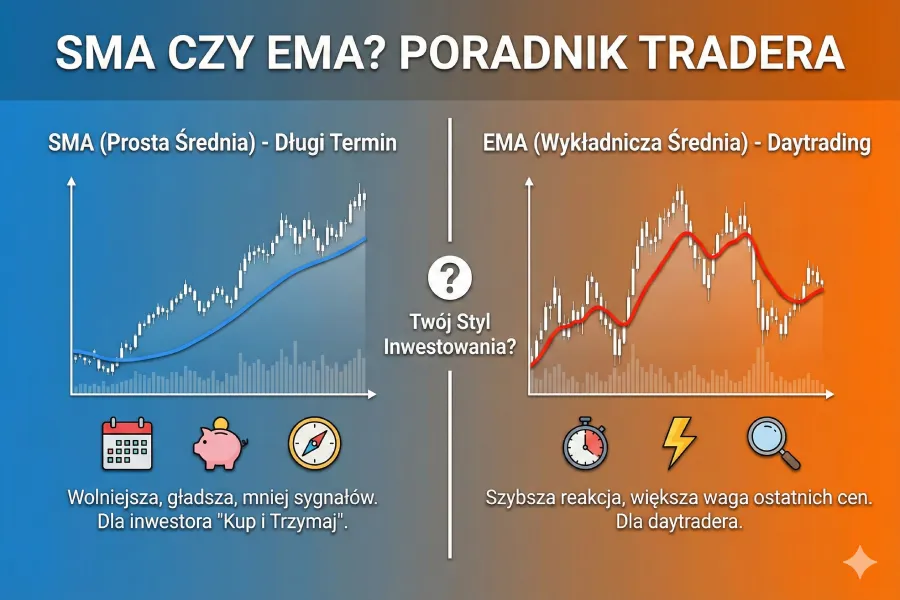 SMA CZY EMA? PORADNIK TRADERA

SMA (Prosta Średnia) - Długi Termin

Wolniejsza, gładsza, mniej sygnałów. Dla inwestora "Kup i Trzymaj".

?

Twój Styl Inwestowania?

EMA (Wykładnicza Średnia) - Daytrading

Szybsza reakcja, większa waga ostatnich cen. Dla daytradera.